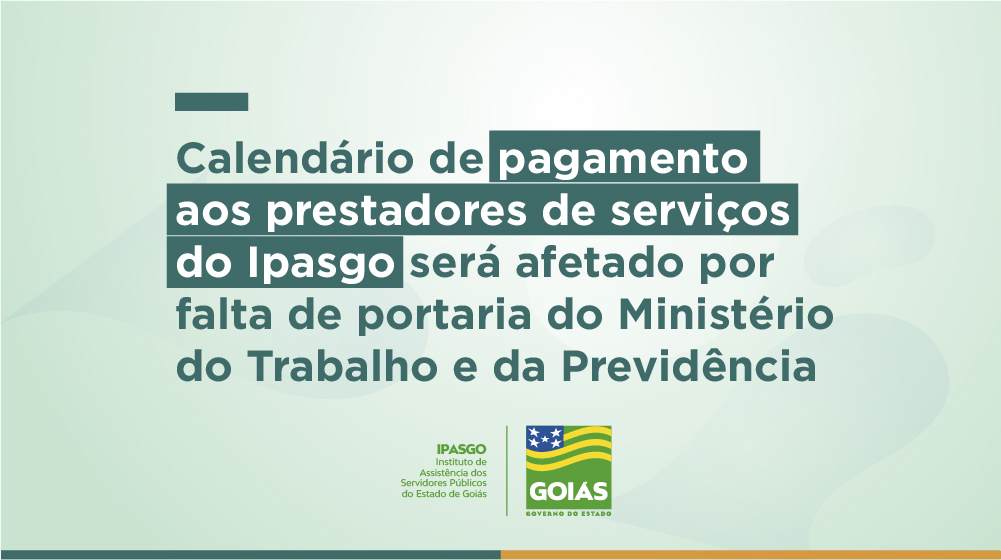 Calendário de pagamento aos prestadores de serviços do Ipasgo será afetado por falta de portaria do Ministério do Trabalho e da Previdência

IPASGO
Instituto de Assistência dos Servidores Públicos do Estado de Goiás

GOIÁS
GOVERNO DO ESTADO